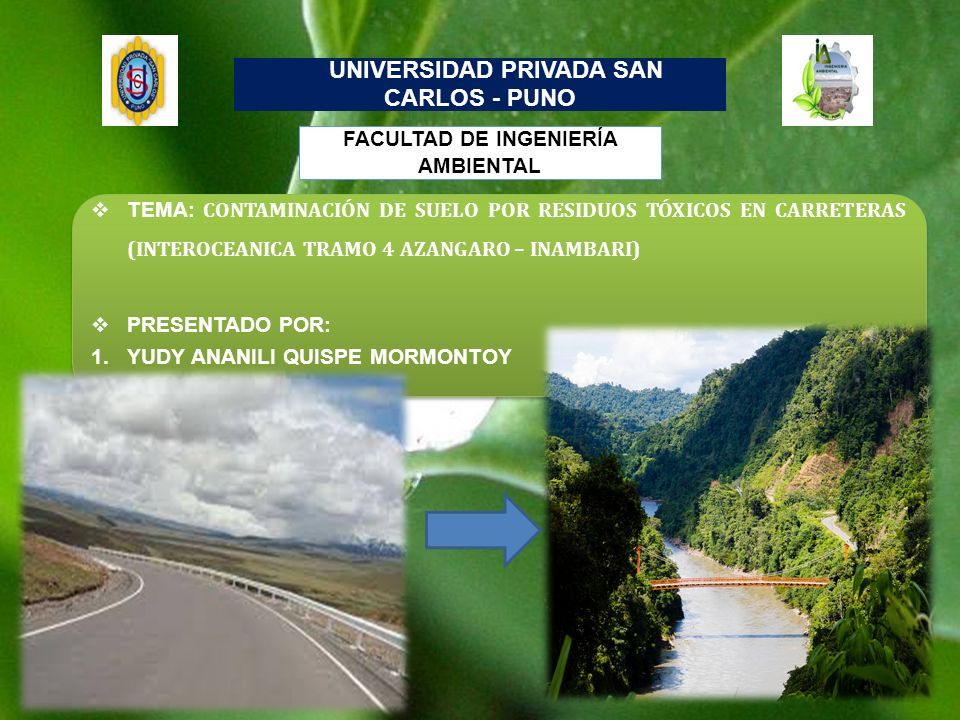 UNIVERSIDAD PRIVADA SAN CARLOS - PUNO

FACULTAD DE INGENIERÍA AMBIENTAL

❖ TEMA: CONTAMINACIÓN DE SUELO POR RESIDUOS TÓXICOS EN CARRETERAS (INTEROCEANICA TRAMO 4 AZANGARO – INAMBARI)

❖ PRESENTADO POR:
1. YUDY ANANILI QUISPE MORMONTOY